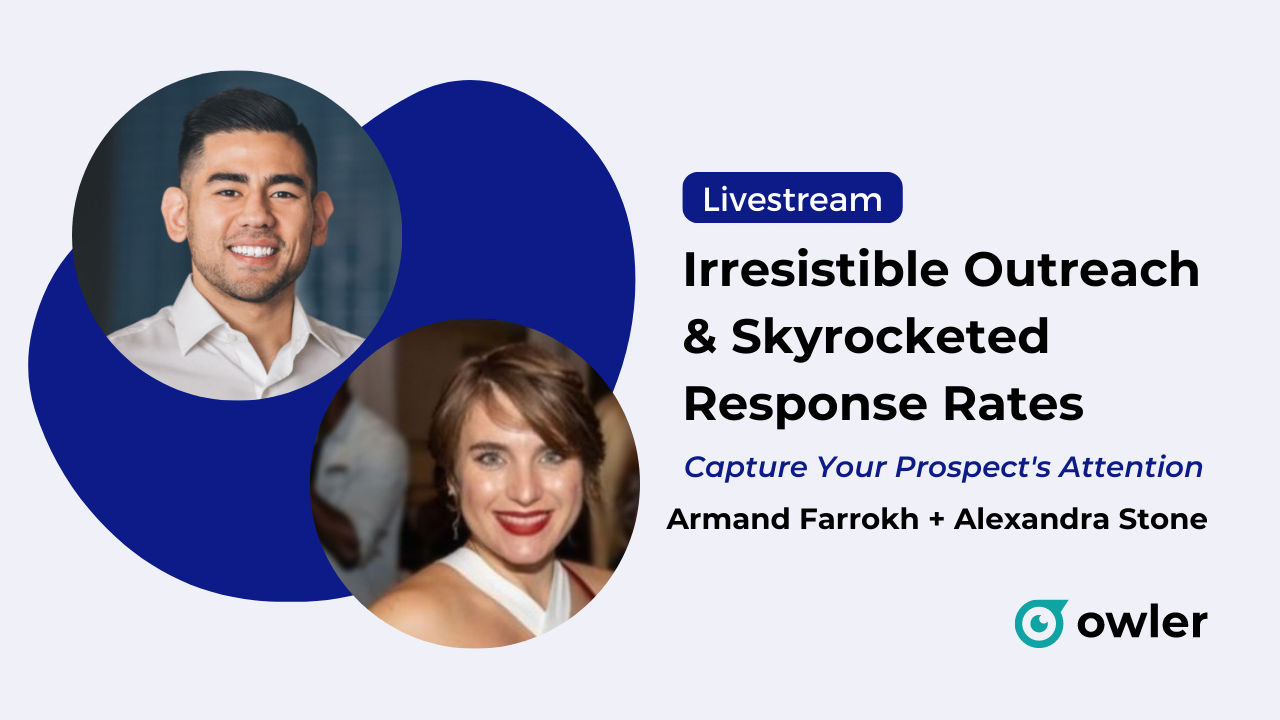 Livestream

Irresistible Outreach & Skyrocketed Response Rates

Capture Your Prospect's Attention

Armand Farrokh + Alexandra Stone

owler